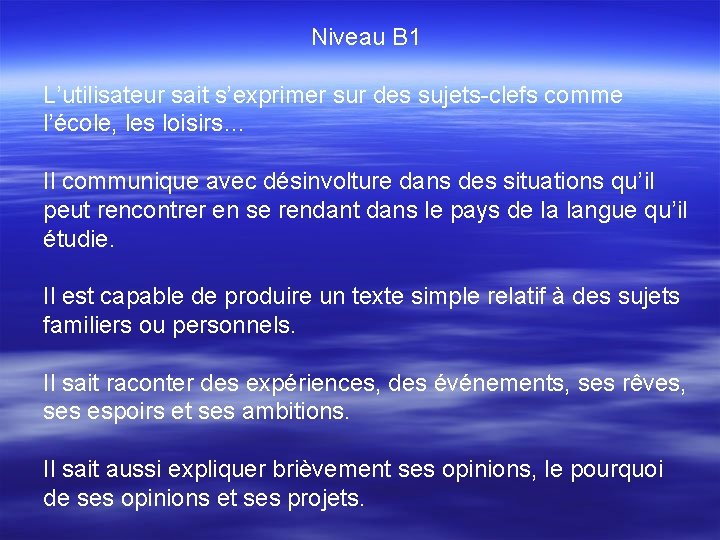 Niveau B1

L’utilisateur sait s’exprimer sur des sujets-clefs comme l’école, les loisirs…

Il communique avec désinvolture dans des situations qu’il peut rencontrer en se rendant dans le pays de la langue qu’il étudie.

Il est capable de produire un texte simple relatif à des sujets familiers ou personnels.

Il sait raconter des expériences, des événements, ses rêves, ses espoirs et ses ambitions.

Il sait aussi expliquer brièvement ses opinions, le pourquoi de ses opinions et ses projets.